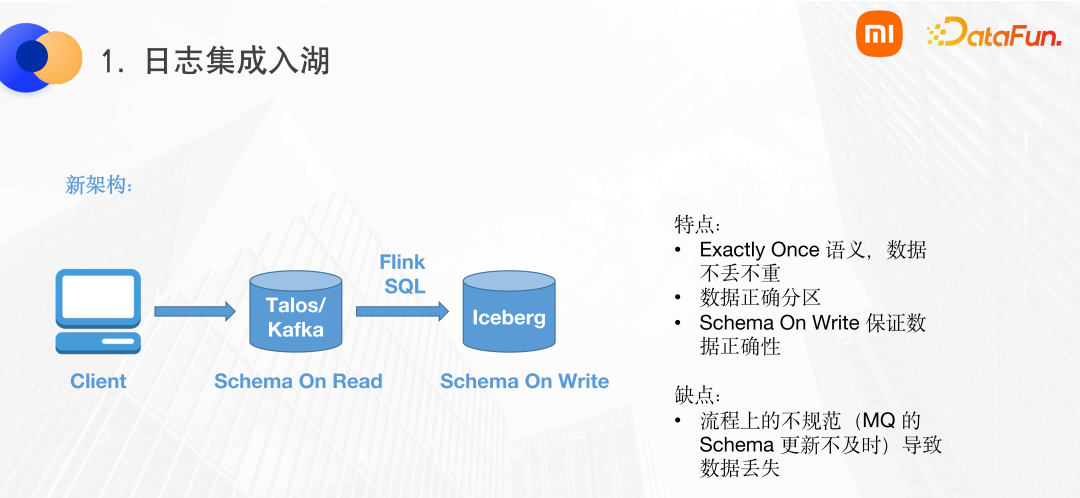 1. 日志集成入湖

mi DataFun.

新架构：

Client

Talos/ Kafka

Schema On Read

Flink SQL

Iceberg

Schema On Write

特点：
• Exactly Once 语义，数据不丢不重
• 数据正确分区
• Schema On Write 保证数据正确性

缺点：
• 流程上的不规范（MQ 的 Schema 更新不及时）导致数据丢失